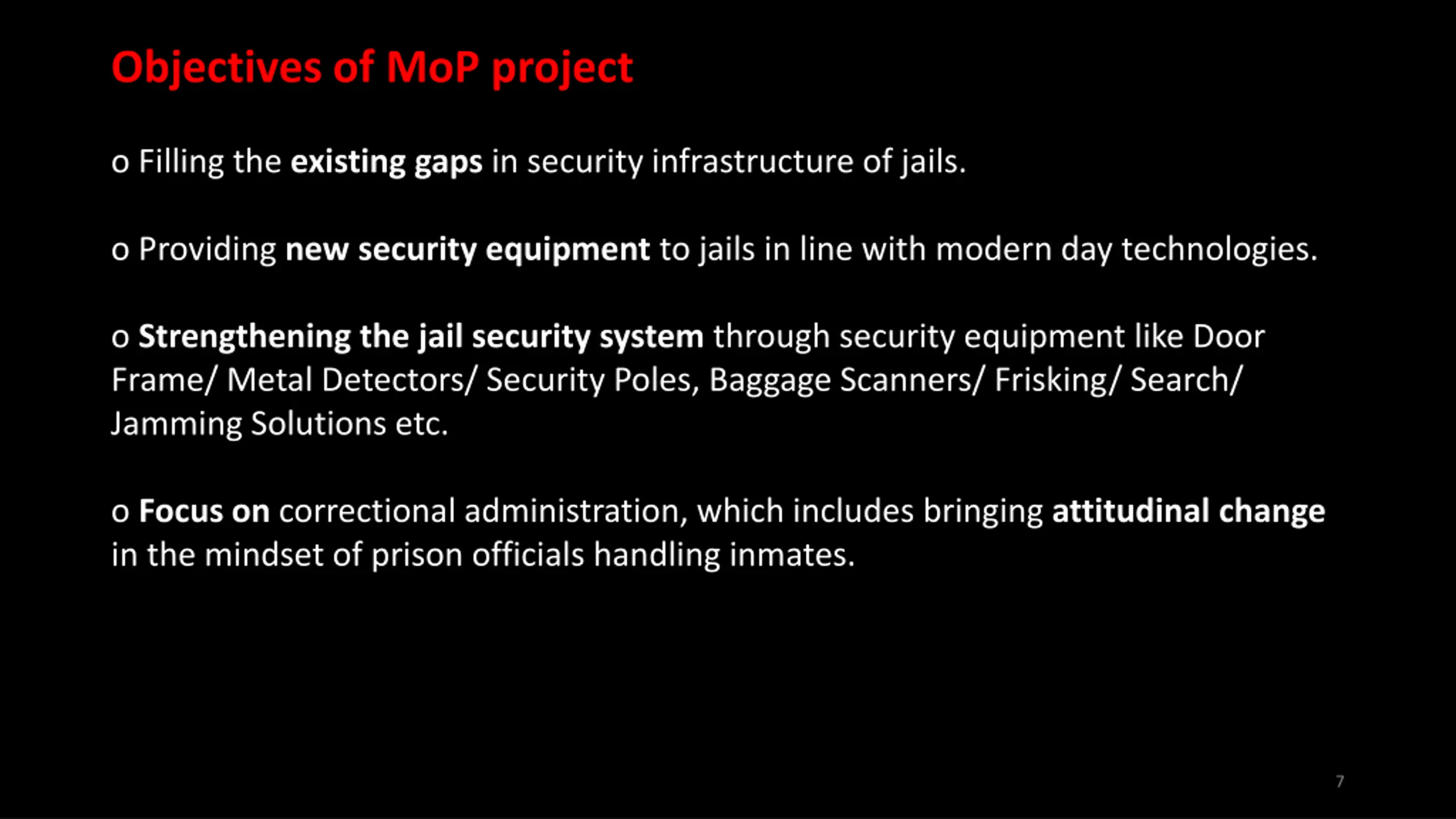 Objectives of MoP project

o Filling the existing gaps in security infrastructure of jails.

o Providing new security equipment to jails in line with modern day technologies.

o Strengthening the jail security system through security equipment like Door Frame/ Metal Detectors/ Security Poles, Baggage Scanners/ Frisking/ Search/ Jamming Solutions etc.

o Focus on correctional administration, which includes bringing attitudinal change in the mindset of prison officials handling inmates.

7